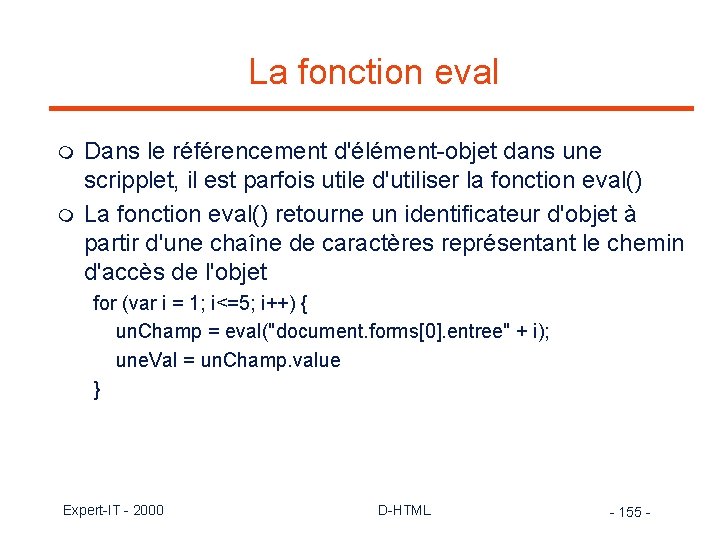 La fonction eval

Dans le référencement d'élément-objet dans une scripplet, il est parfois utile d'utiliser la fonction eval()

La fonction eval() retourne un identificateur d'objet à partir d'une chaîne de caractères représentant le chemin d'accès de l'objet

for (var i = 1; i<=5; i++) {
unChamp = eval("document.forms[0].entree" + i);
uneVal = unChamp.value
}

Expert-IT - 2000

D-HTML

- 155 -